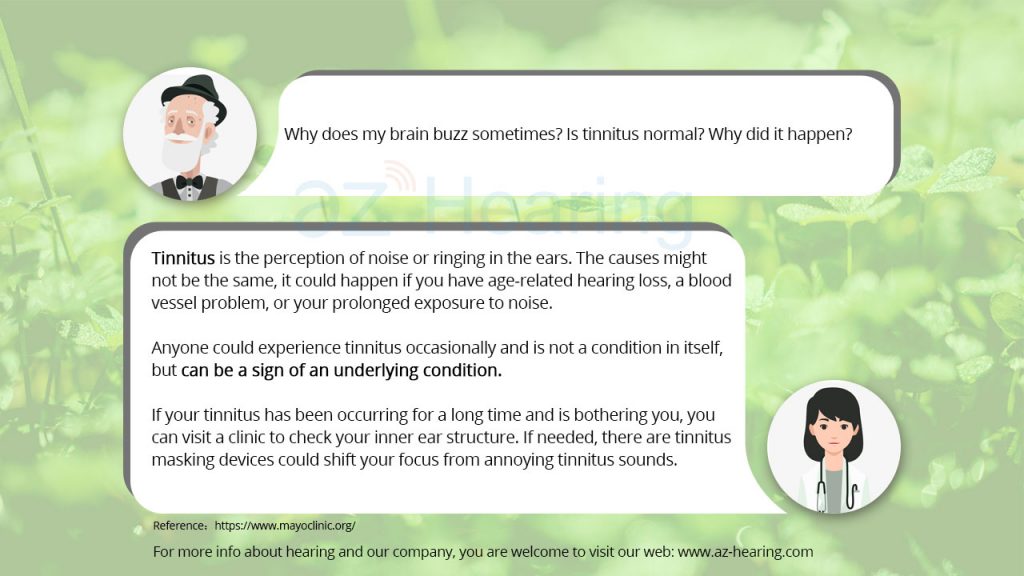 Why does my brain buzz sometimes? Is tinnitus normal? Why did it happen?

az Hearing

Tinnitus is the perception of noise or ringing in the ears. The causes might not be the same, it could happen if you have age-related hearing loss, a blood vessel problem, or your prolonged exposure to noise.

Anyone could experience tinnitus occasionally and is not a condition in itself, but can be a sign of an underlying condition.

If your tinnitus has been occurring for a long time and is bothering you, you can visit a clinic to check your inner ear structure. If needed, there are tinnitus masking devices could shift your focus from annoying tinnitus sounds.

Reference：https://www.mayoclinic.org/

For more info about hearing and our company, you are welcome to visit our web: www.az-hearing.com